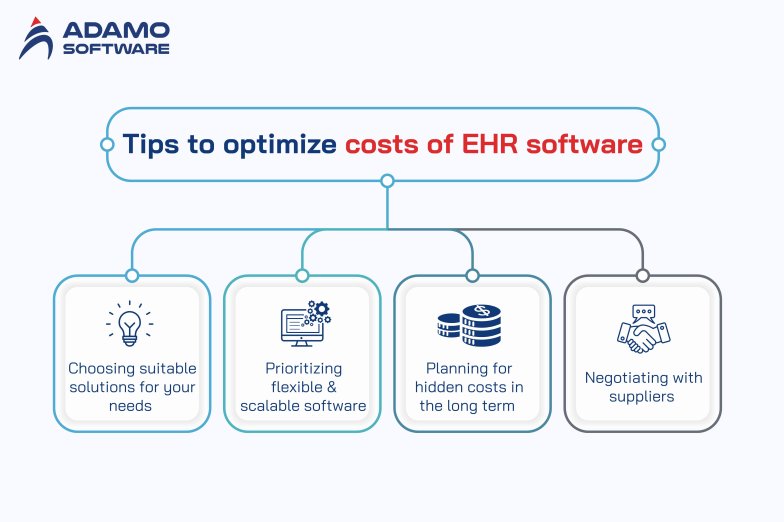 ADAMO SOFTWARE

Tips to optimize costs of EHR software

Choosing suitable solutions for your needs

Prioritizing flexible & scalable software

Planning for hidden costs in the long term

Negotiating with suppliers